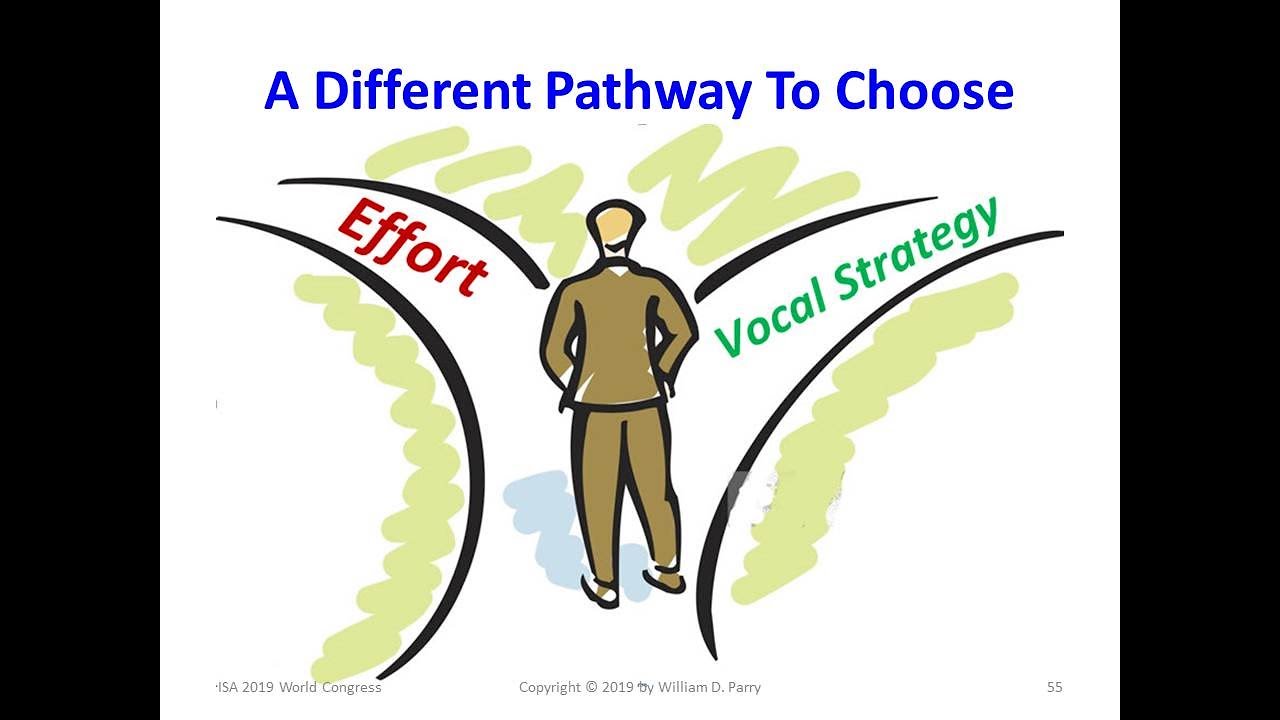 A Different Pathway To Choose

Effort

Vocal Strategy

ISA 2019 World Congress

Copyright © 2019 by William D. Parry

55